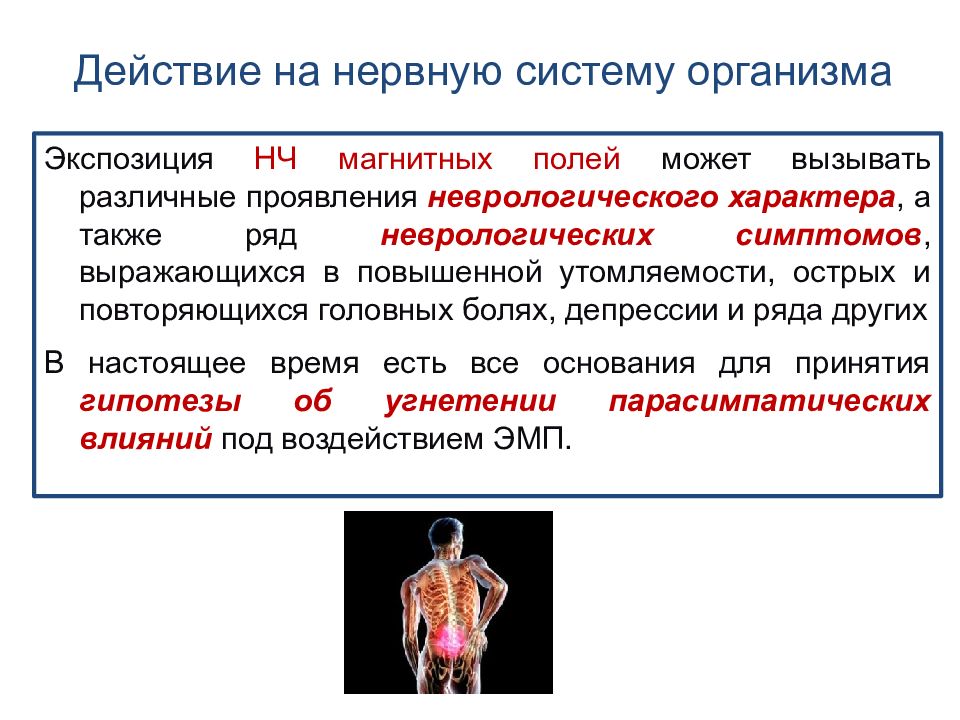 Действие на нервную систему организма

Экспозиция НЧ магнитных полей может вызывать различные проявления неврологического характера, а также ряд неврологических симптомов, выражающихся в повышенной утомляемости, острых и повторяющихся головных болях, депрессии и ряда других

В настоящее время есть все основания для принятия гипотезы об угнетении парасимпатических влияний под воздействием ЭМП.